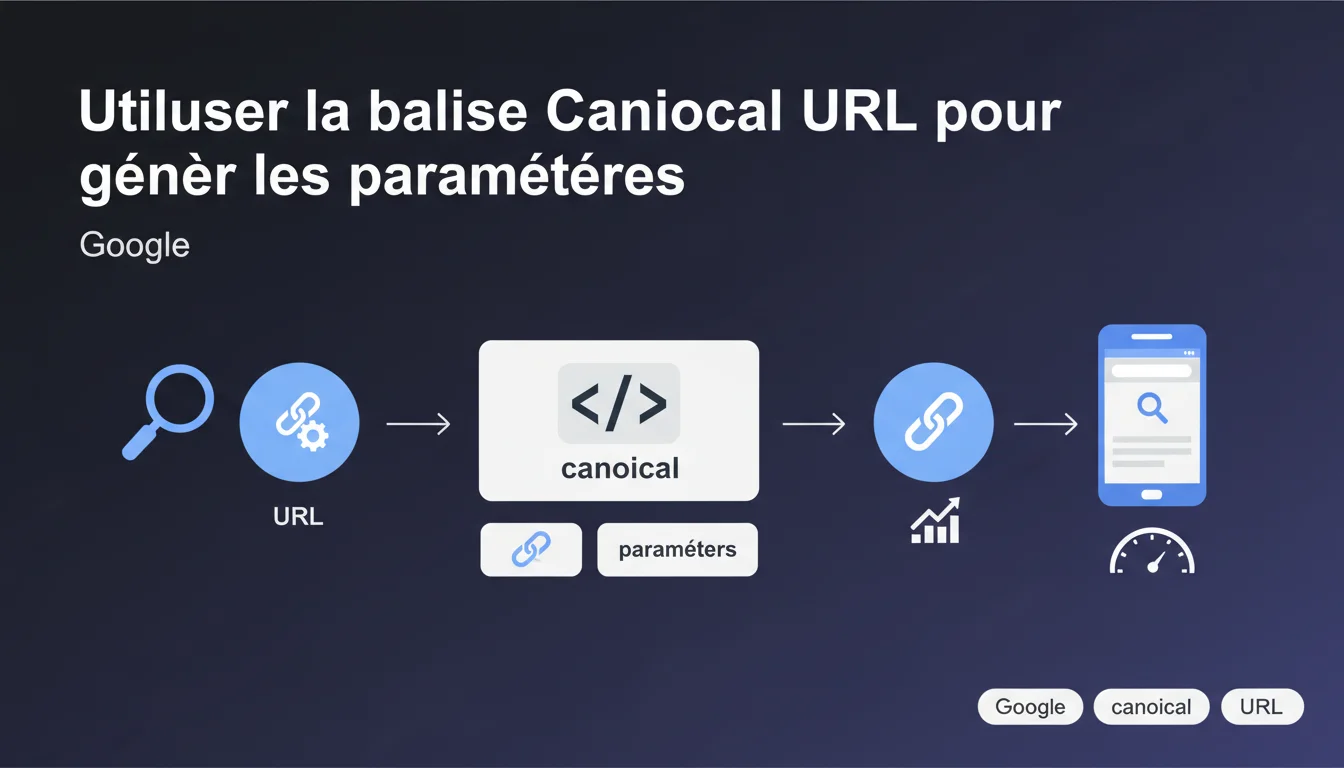 Utiluser la balise Caniocal URL pour génèr les paramétéres

Google

URL

</>

canoical

paraméters

Google canoical URL